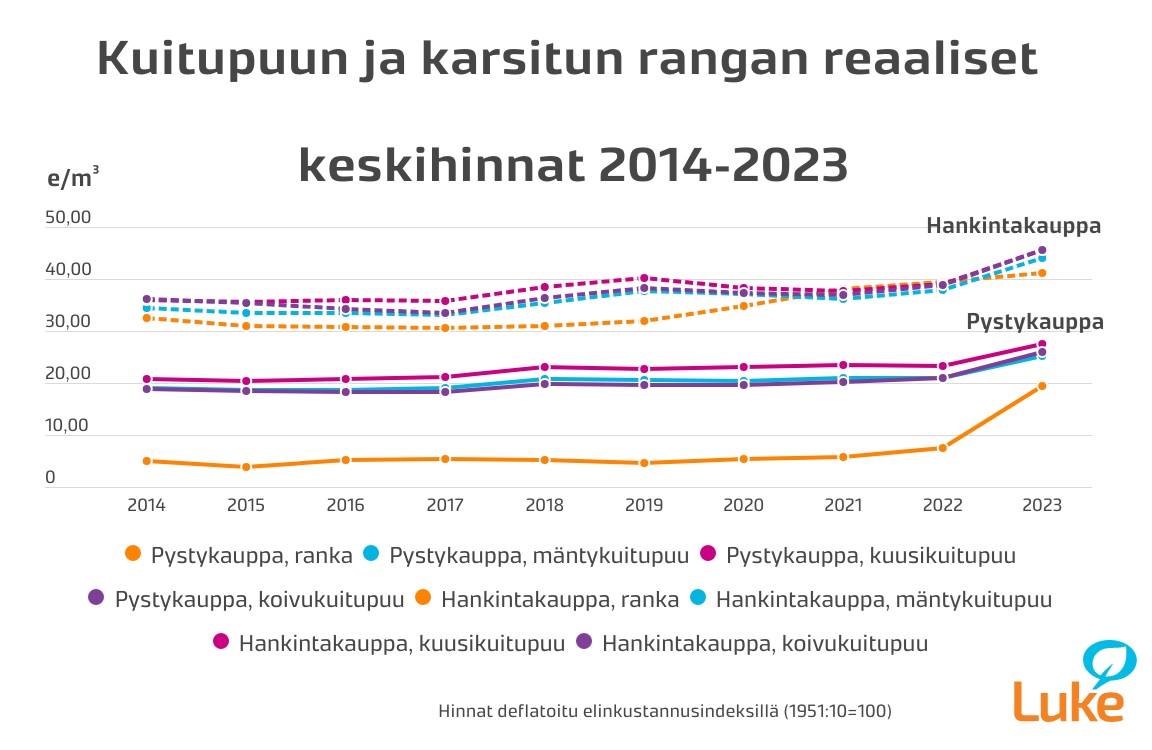 Kuitupuun ja karsitun rangan reaaliset keskihinnat 2014-2023

e/m³

50,00
40,00
30,00
20,00
10,00
0

Hankintakauppa

Pystykauppa

2014 2015 2016 2017 2018 2019 2020 2021 2022 2023

Pystykauppa, ranka
Pystykauppa, mäntykuitupuu
Pystykauppa, kuusikuitupuu
Pystykauppa, koivukuitupuu
Hankintakauppa, ranka
Hankintakauppa, mäntykuitupuu
Hankintakauppa, kuusikuitupuu
Hankintakauppa, koivukuitupuu

Hinnat deflatoitu elinkustannusindeksillä (1951:10=100)

Luke